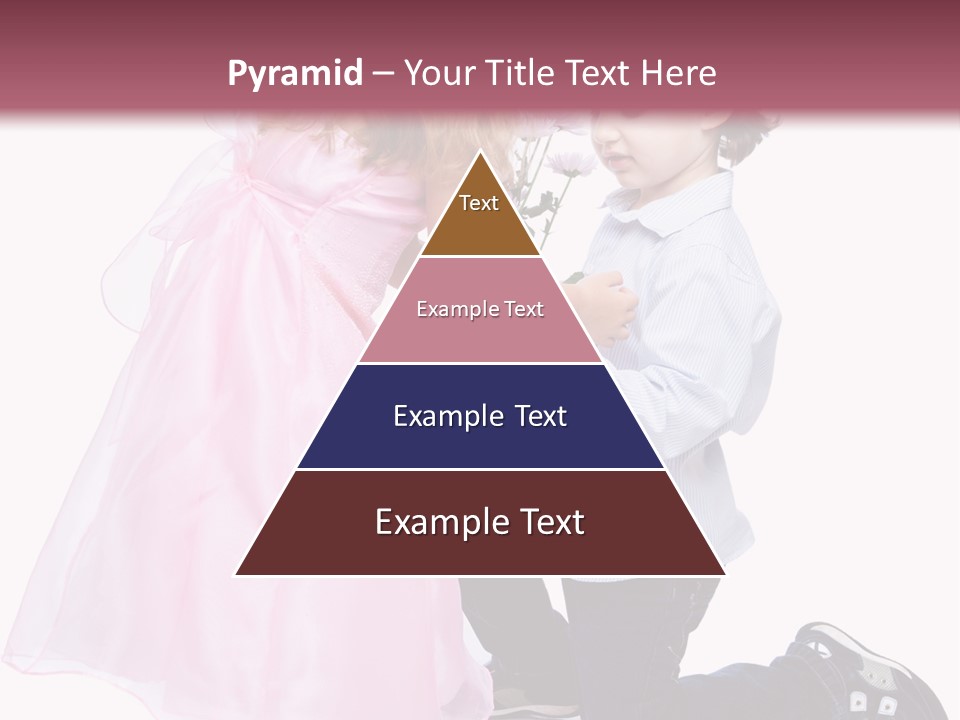 Pyramid – Your Title Text Here

Text

Example Text

Example Text

Example Text